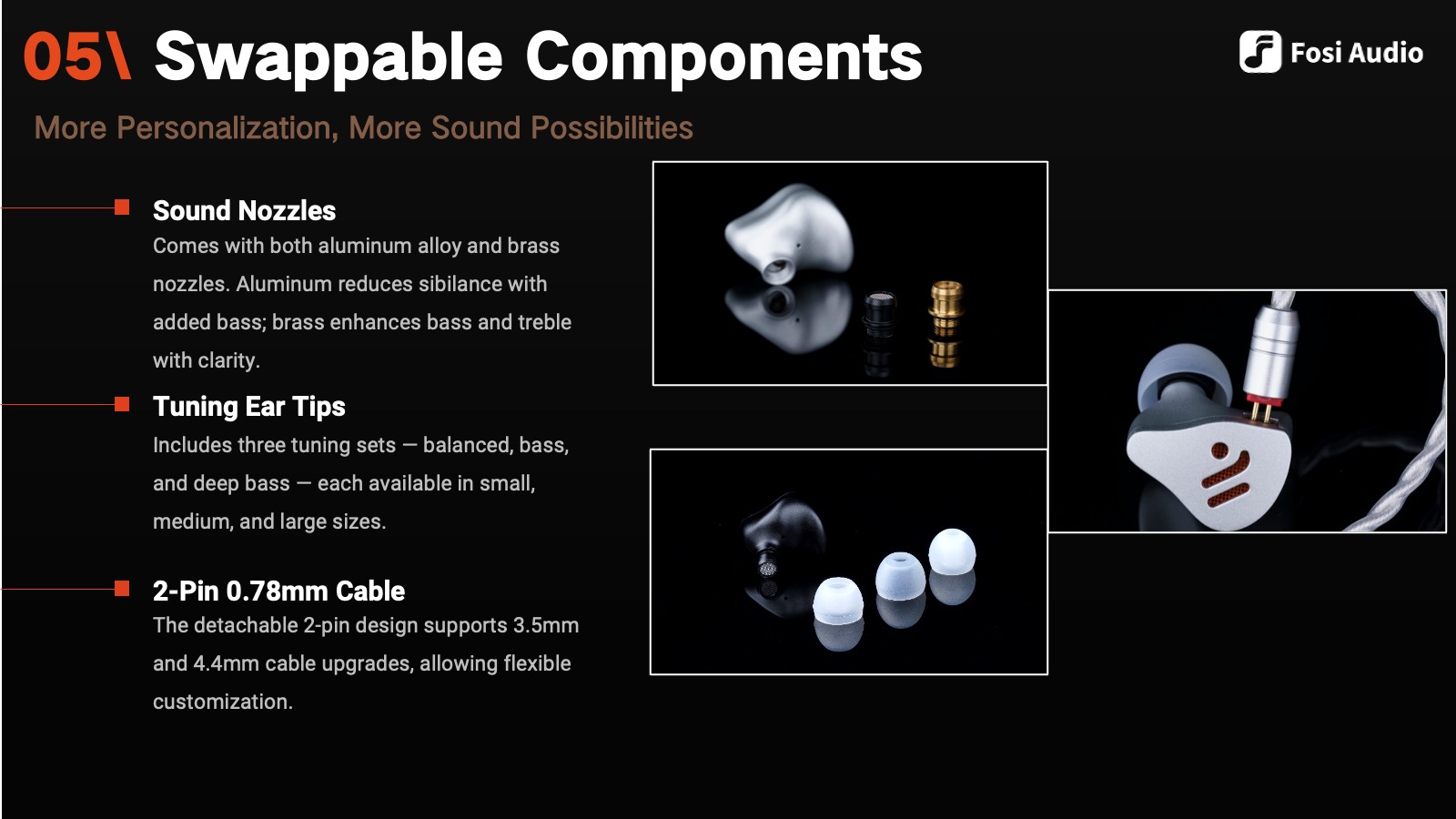 05\ Swappable Components

Fosi Audio

More Personalization, More Sound Possibilities

Sound Nozzles
Comes with both aluminum alloy and brass nozzles. Aluminum reduces sibilance with added bass; brass enhances bass and treble with clarity.

Tuning Ear Tips
Includes three tuning sets — balanced, bass, and deep bass — each available in small, medium, and large sizes.

2-Pin 0.78mm Cable
The detachable 2-pin design supports 3.5mm and 4.4mm cable upgrades, allowing flexible customization.